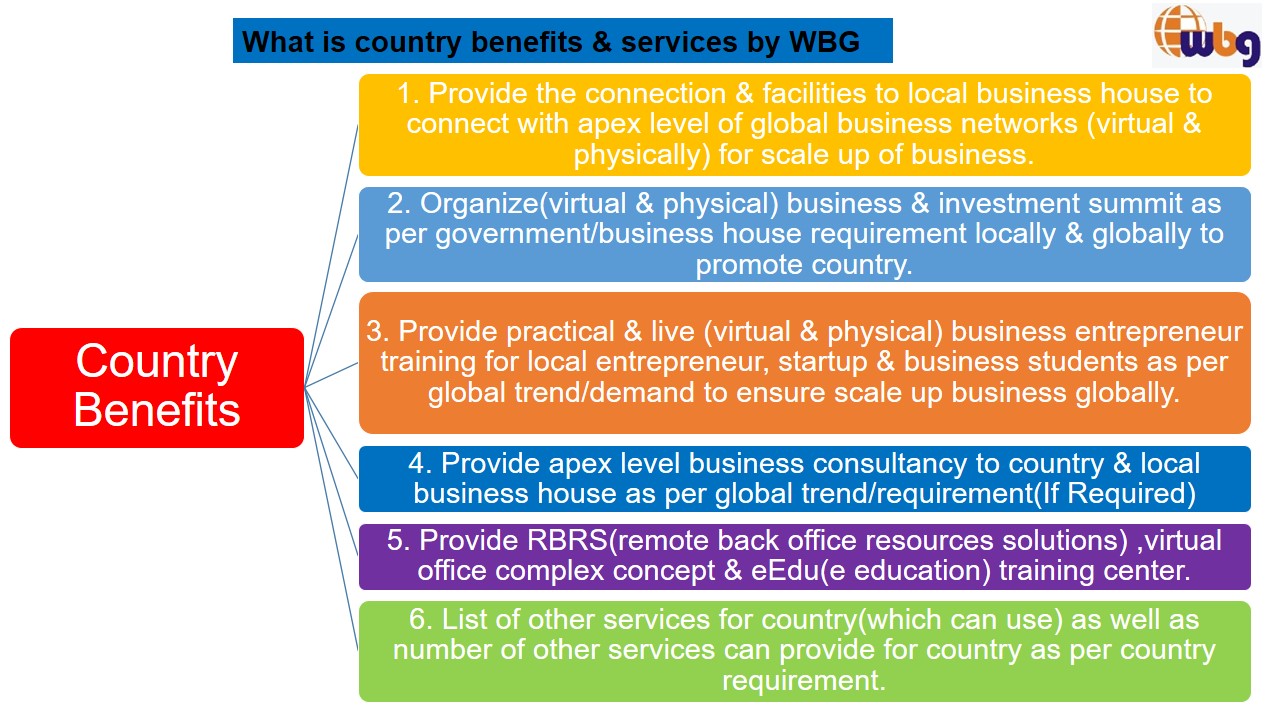 What is country benefits & services by WBG

wbg

Country Benefits

1. Provide the connection & facilities to local business house to connect with apex level of global business networks (virtual & physically) for scale up of business.

2. Organize(virtual & physical) business & investment summit as per government/business house requirement locally & globally to promote country.

3. Provide practical & live (virtual & physical) business entrepreneur training for local entrepreneur, startup & business students as per global trend/demand to ensure scale up business globally.

4. Provide apex level business consultancy to country & local business house as per global trend/requirement(If Required)

5. Provide RBRS(remote back office resources solutions) ,virtual office complex concept & eEdu(e education) training center.

6. List of other services for country(which can use) as well as number of other services can provide for country as per country requirement.